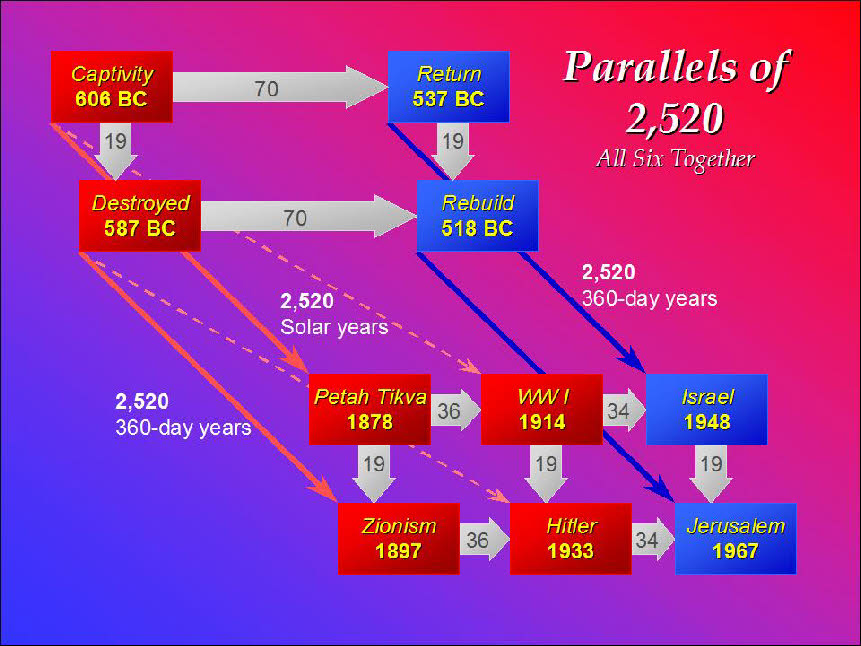 Parallels of 2,520
All Six Together

Captivity
606 BC

70

Return
537 BC

19

19

Destroyed
587 BC

70

Rebuild
518 BC

2,520
360-day years

2,520
Solar years

2,520
360-day years

Petah Tikva
1878

36

WW I
1914

34

Israel
1948

19

19

19

Zionism
1897

36

Hitler
1933

34

Jerusalem
1967